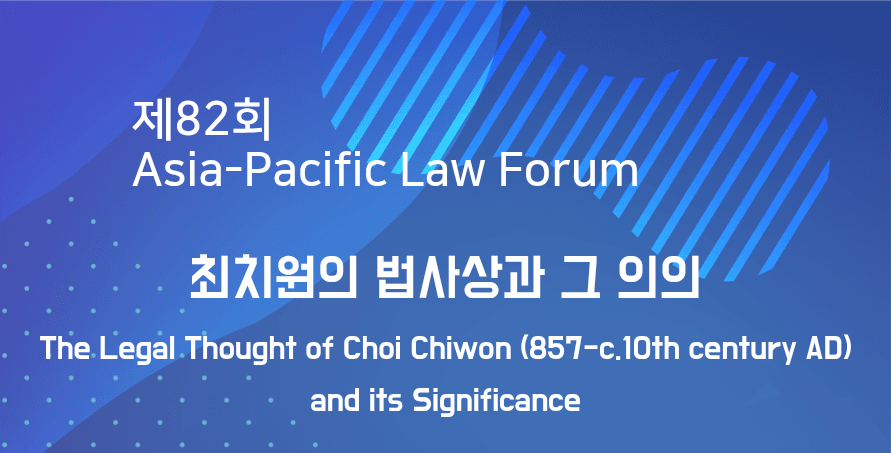 제82회
Asia-Pacific Law Forum

최치원의 법사상과 그 의의

The Legal Thought of Choi Chiwon (857-c.10th century AD) and its Significance